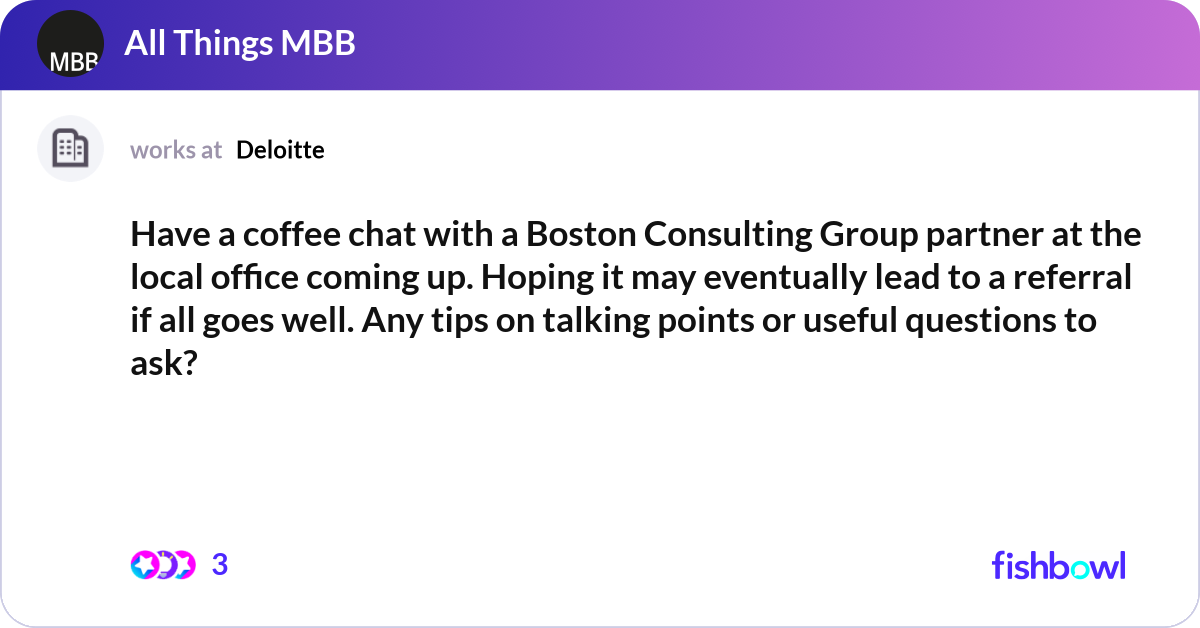 MBB All Things MBB

works at Deloitte

Have a coffee chat with a Boston Consulting Group partner at the local office coming up. Hoping it may eventually lead to a referral if all goes well. Any tips on talking points or useful questions to ask?

3

fishbowl